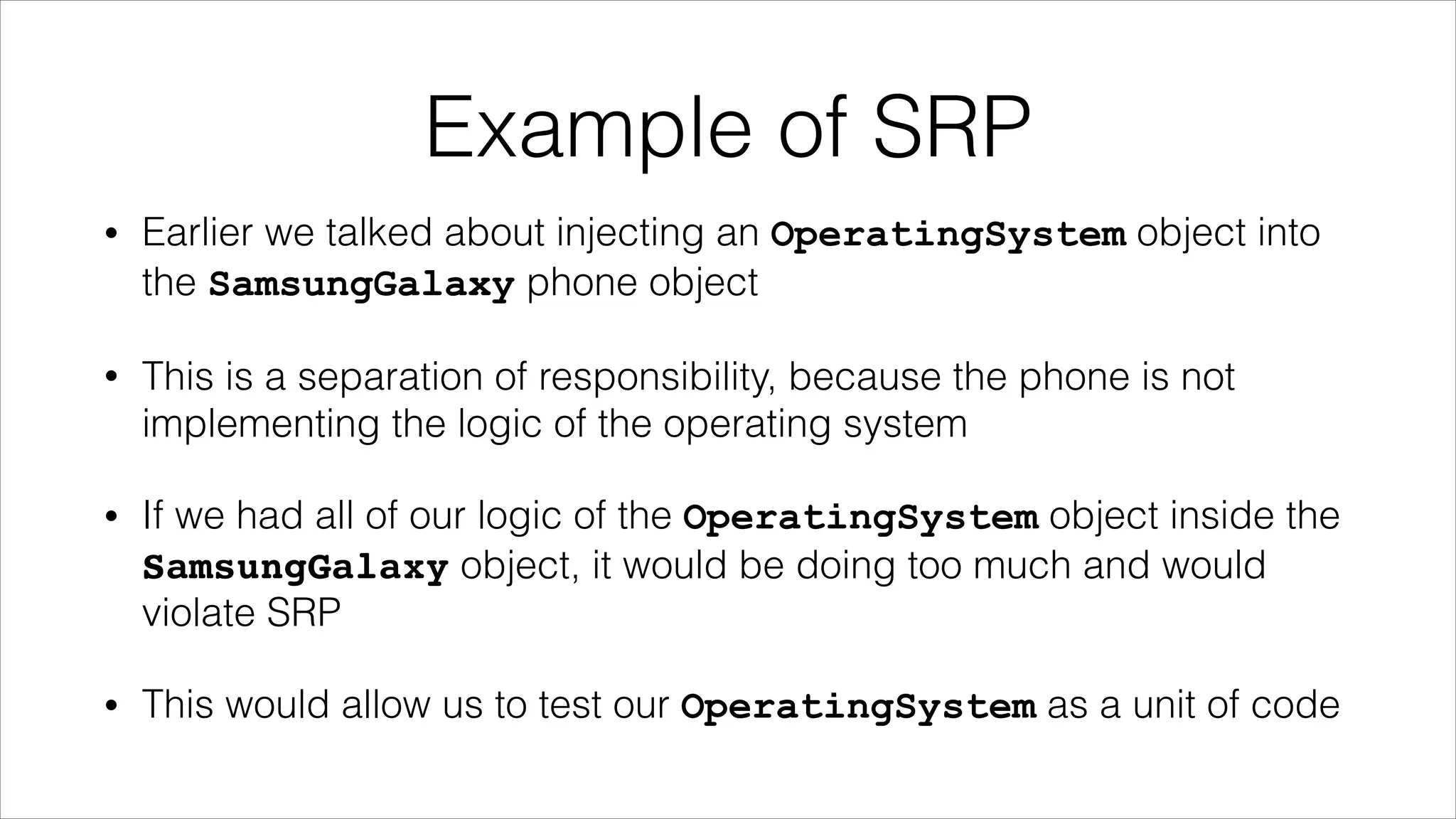 Example of SRP

• Earlier we talked about injecting an OperatingSystem object into the SamsungGalaxy phone object

• This is a separation of responsibility, because the phone is not implementing the logic of the operating system

• If we had all of our logic of the OperatingSystem object inside the SamsungGalaxy object, it would be doing too much and would violate SRP

• This would allow us to test our OperatingSystem as a unit of code